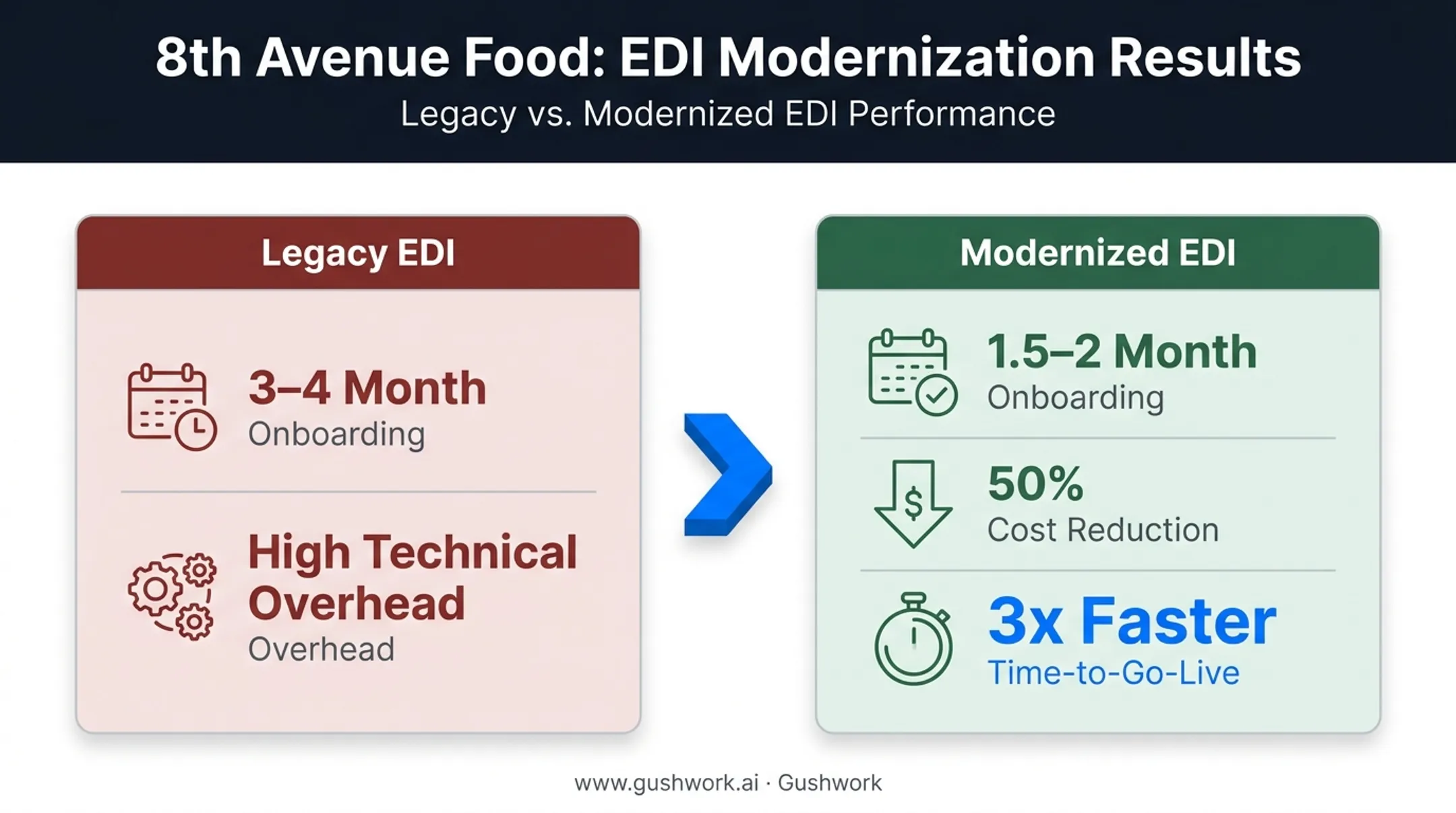 8th Avenue Food: EDI Modernization Results

Legacy vs. Modernized EDI Performance

Legacy EDI

3–4 Month
Onboarding

High Technical Overhead
Overhead

Modernized EDI

1.5–2 Month
Onboarding

50%
Cost Reduction

3x Faster
Time-to-Go-Live

www.gushwork.ai · Gushwork